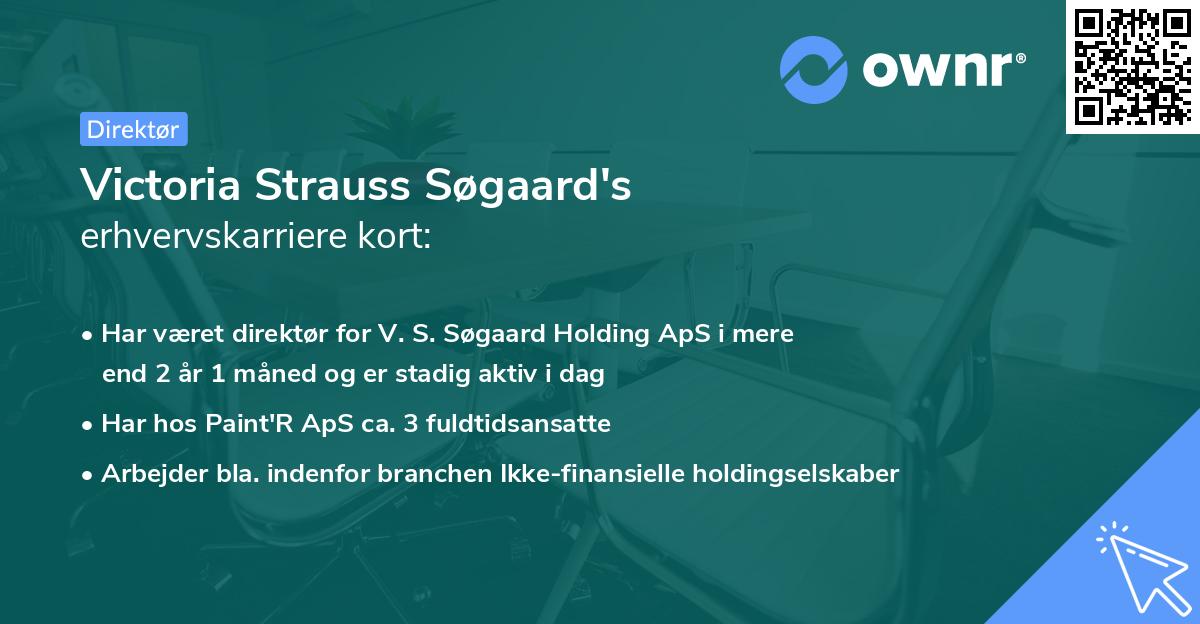 ownr®

Direktør

Victoria Strauss Søgaard's
erhvervskarriere kort:

• Har været direktør for V. S. Søgaard Holding ApS i mere end 2 år 1 måned og er stadig aktiv i dag
• Har hos Paint'R ApS ca. 3 fuldtidsansatte
• Arbejder bla. indenfor branchen Ikke-finansielle holdingselskaber